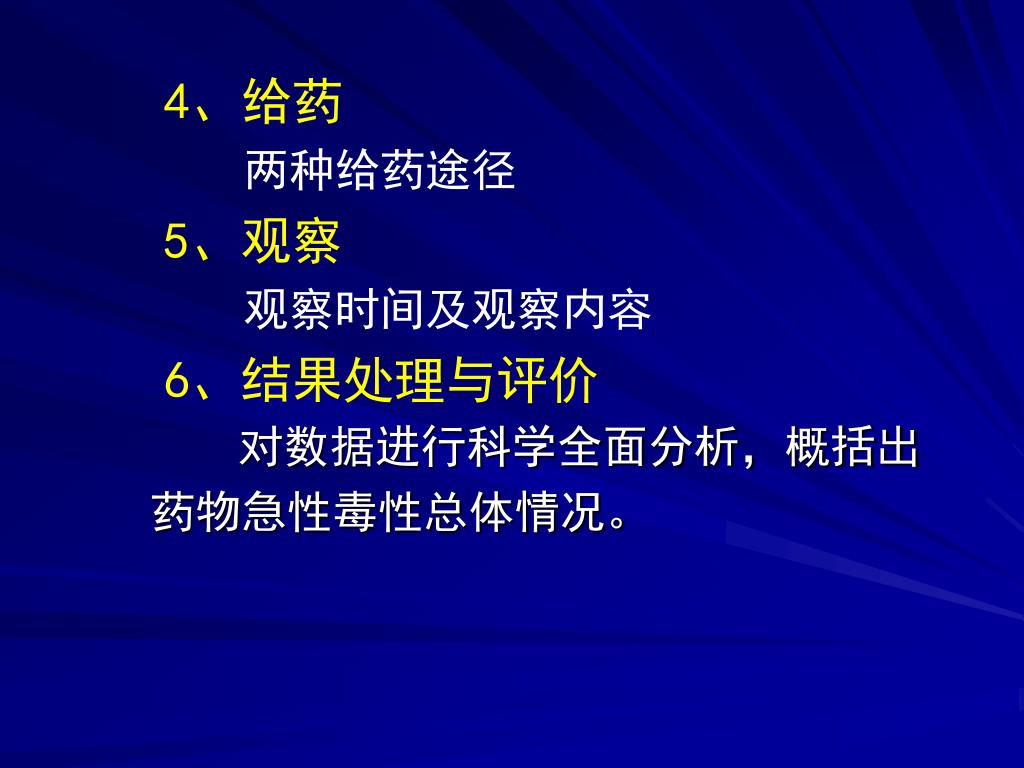 4、给药

两种给药途径

5、观察

观察时间及观察内容

6、结果处理与评价

对数据进行科学全面分析，概括出药物急性毒性总体情况。